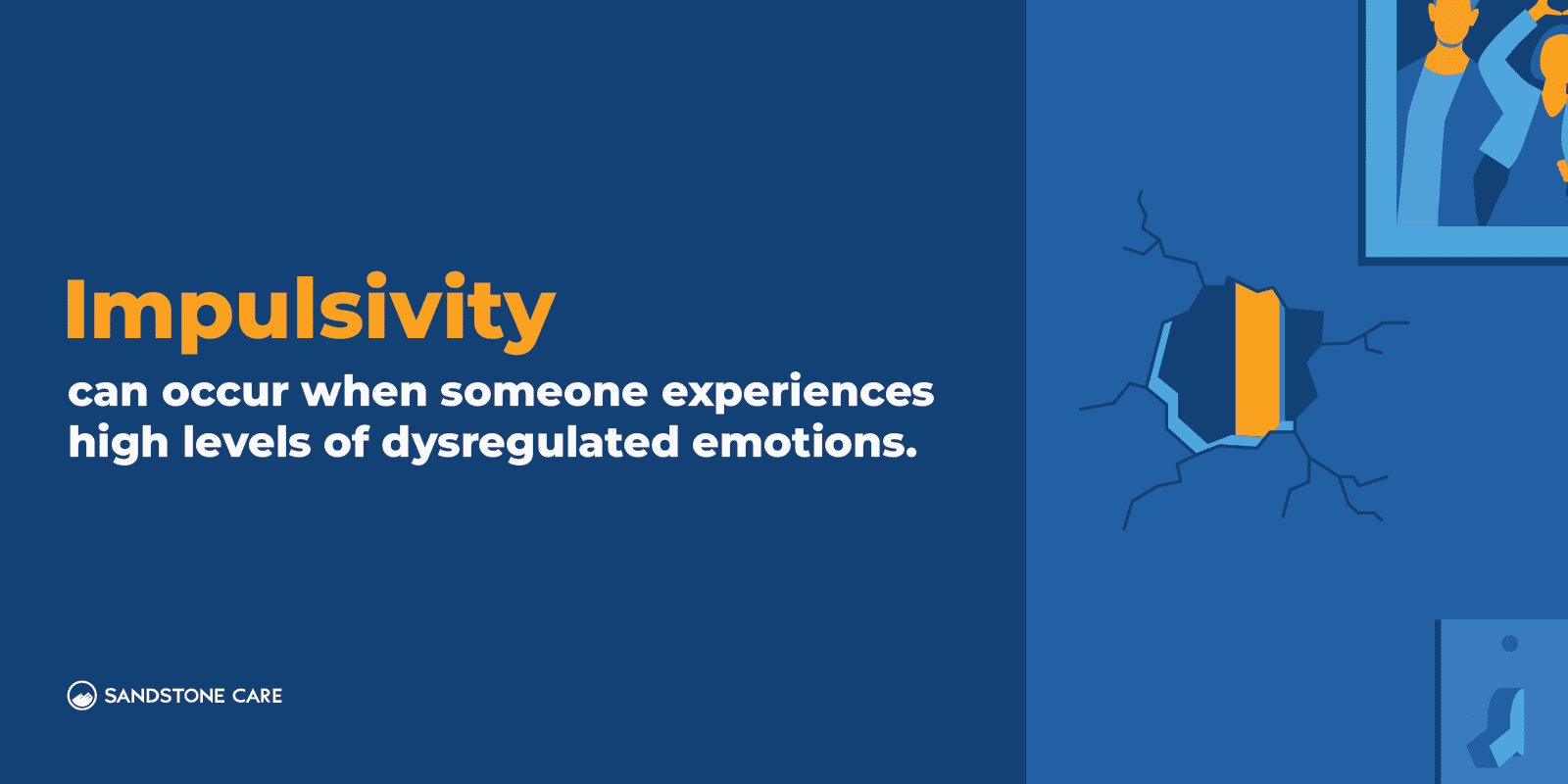 Impulsivity

can occur when someone experiences high levels of dysregulated emotions.

SANDSTONE CARE